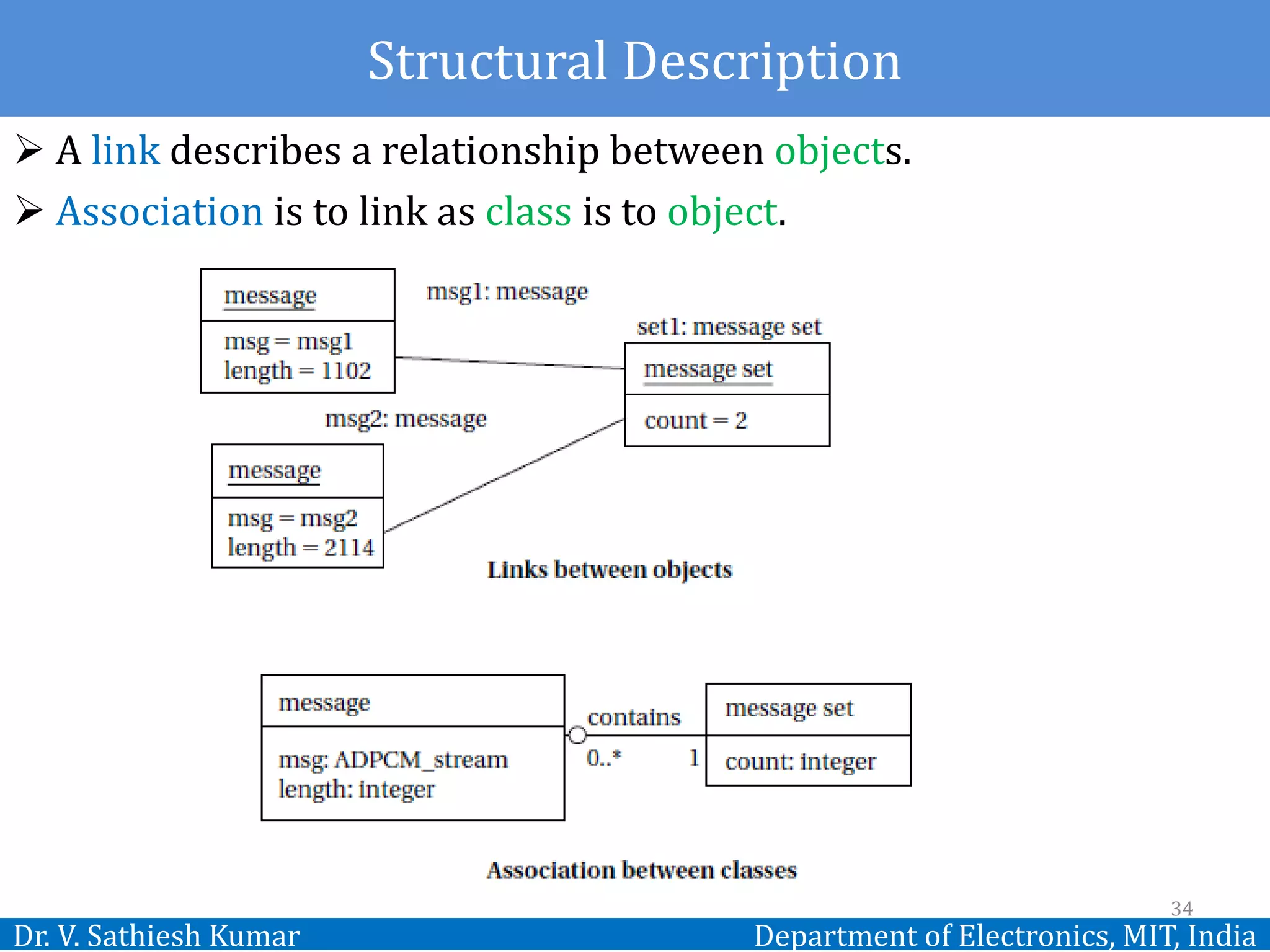 Structural Description

➢ A link describes a relationship between objects.

➢ Association is to link as class is to object.

message

msg = msg1
length = 1102

msg1: message

set1: message set

message set

count = 2

msg2: message

message

msg = msg2
length = 2114

Links between objects

message

msg: ADPCM_stream
length: integer

contains

0..*

1

message set

count: integer

Association between classes

34

Dr. V. Sathiesh Kumar

Department of Electronics, MIT, India